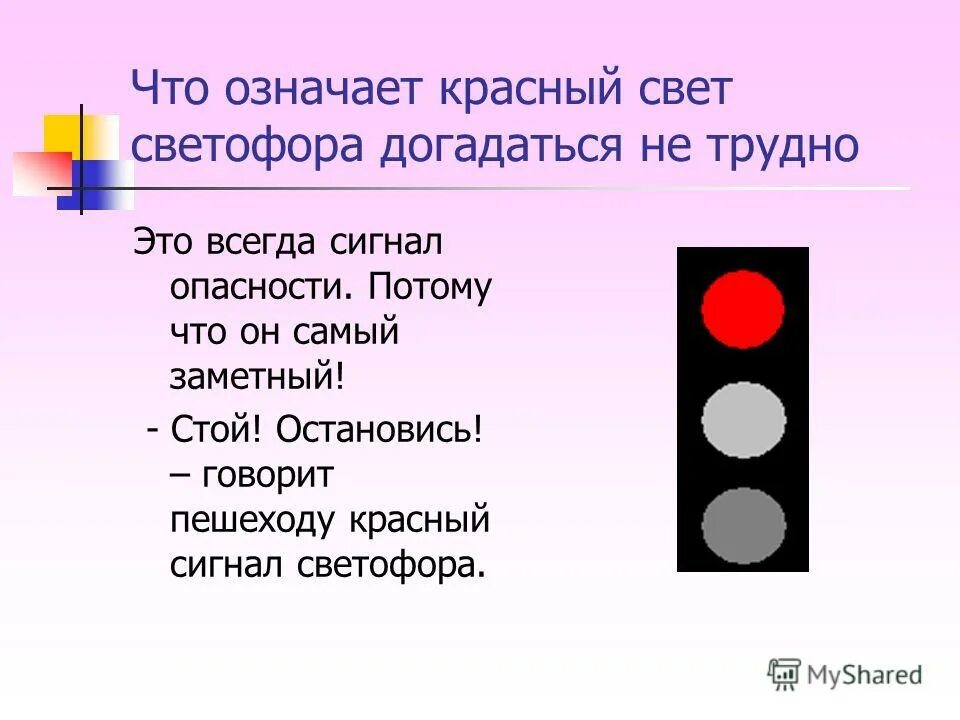 Что означает красный свет светофора догадаться не трудно

Это всегда сигнал опасности. Потому что он самый заметный!

- Стой! Остановись! – говорит пешеходу красный сигнал светофора.

MyShared